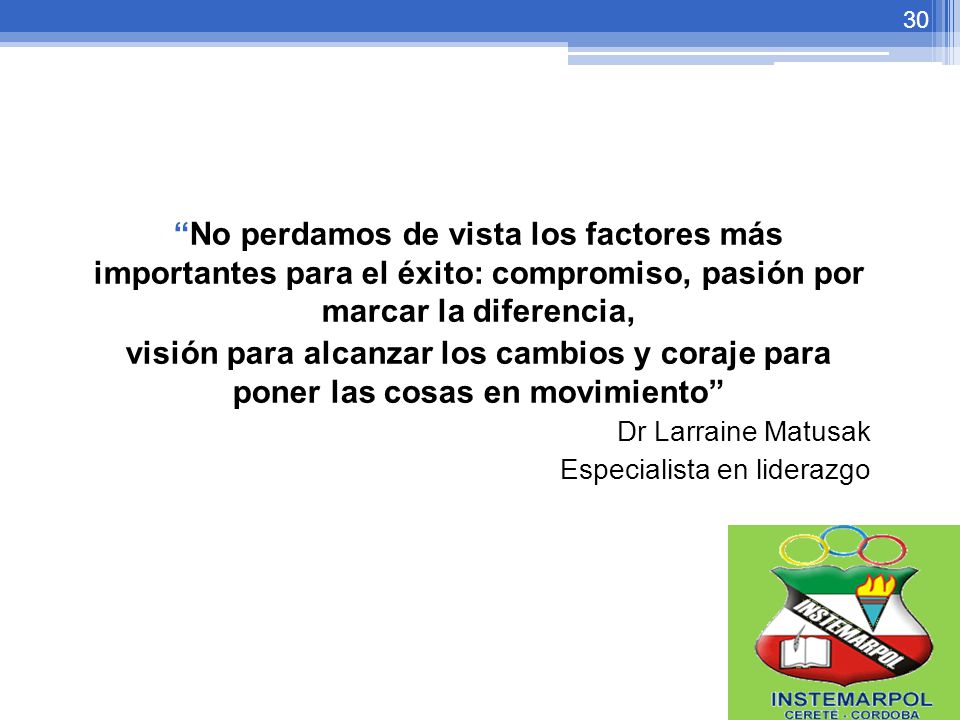 30

“No perdamos de vista los factores más importantes para el éxito: compromiso, pasión por marcar la diferencia,
visión para alcanzar los cambios y coraje para poner las cosas en movimiento”

Dr Larraine Matusak
Especialista en liderazgo

INSTEMARPOL

INSTEMARPOL
CERETE - CORDOBA